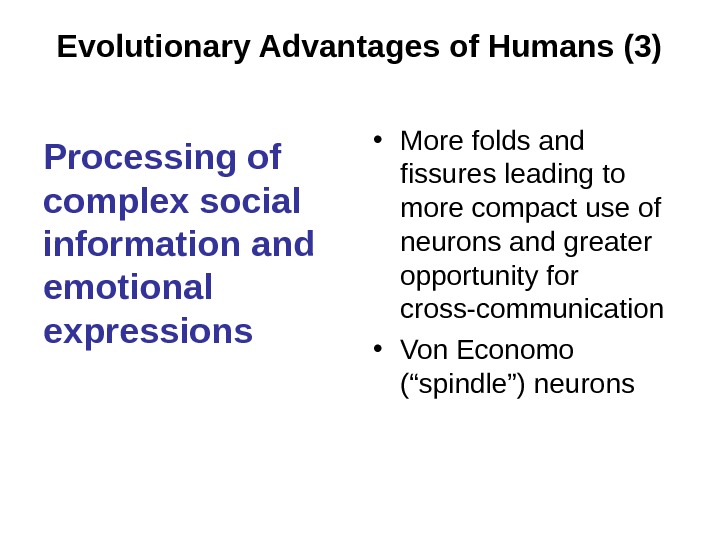 Evolutionary Advantages of Humans (3)

Processing of complex social information and emotional expressions

• More folds and fissures leading to more compact use of neurons and greater opportunity for cross-communication
• Von Economo (“spindle”) neurons